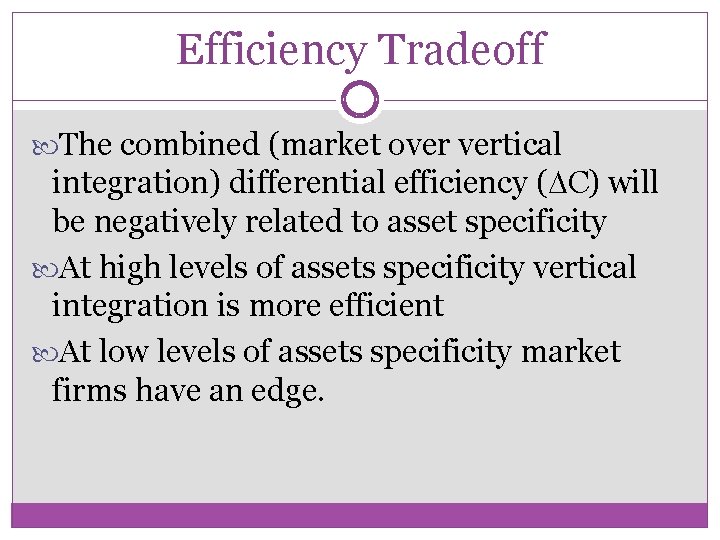 Efficiency Tradeoff

The combined (market over vertical integration) differential efficiency ($\Delta C$) will be negatively related to asset specificity

At high levels of assets specificity vertical integration is more efficient

At low levels of assets specificity market firms have an edge.